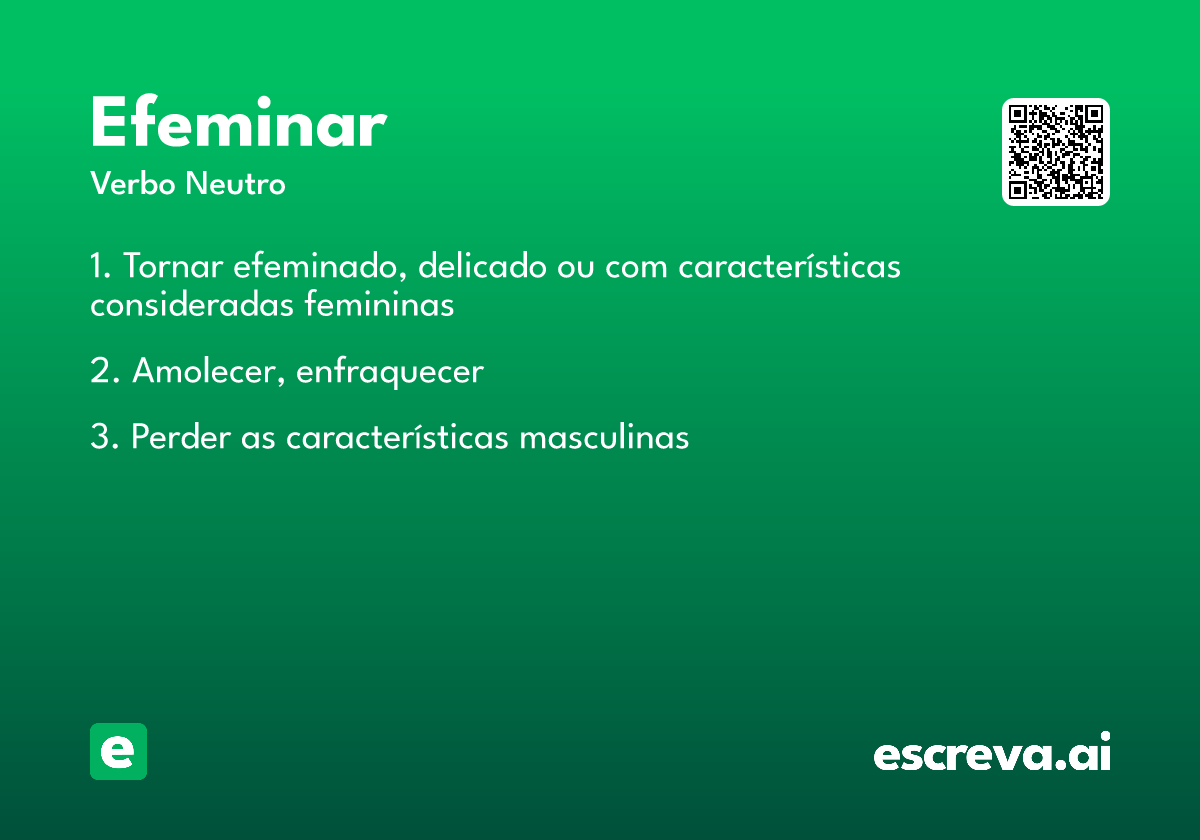 Efeminar
Verbo Neutro

1. Tornar efeminado, delicado ou com características consideradas femininas

2. Amolecer, enfraquecer

3. Perder as características masculinas

e

escreva.ai